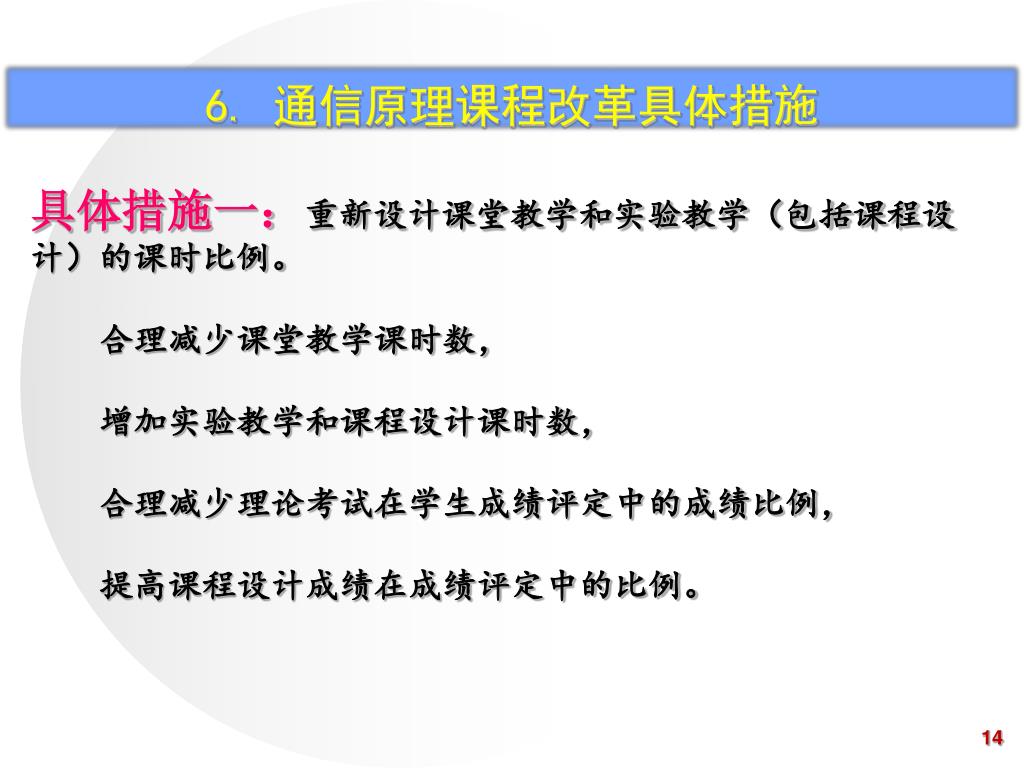 6. 通信原理课程改革具体措施

具体措施一：重新设计课堂教学和实验教学（包括课程设计）的课时比例。

合理减少课堂教学课时数，

增加实验教学和课程设计课时数，

合理减少理论考试在学生成绩评定中的成绩比例，

提高课程设计成绩在成绩评定中的比例。

14